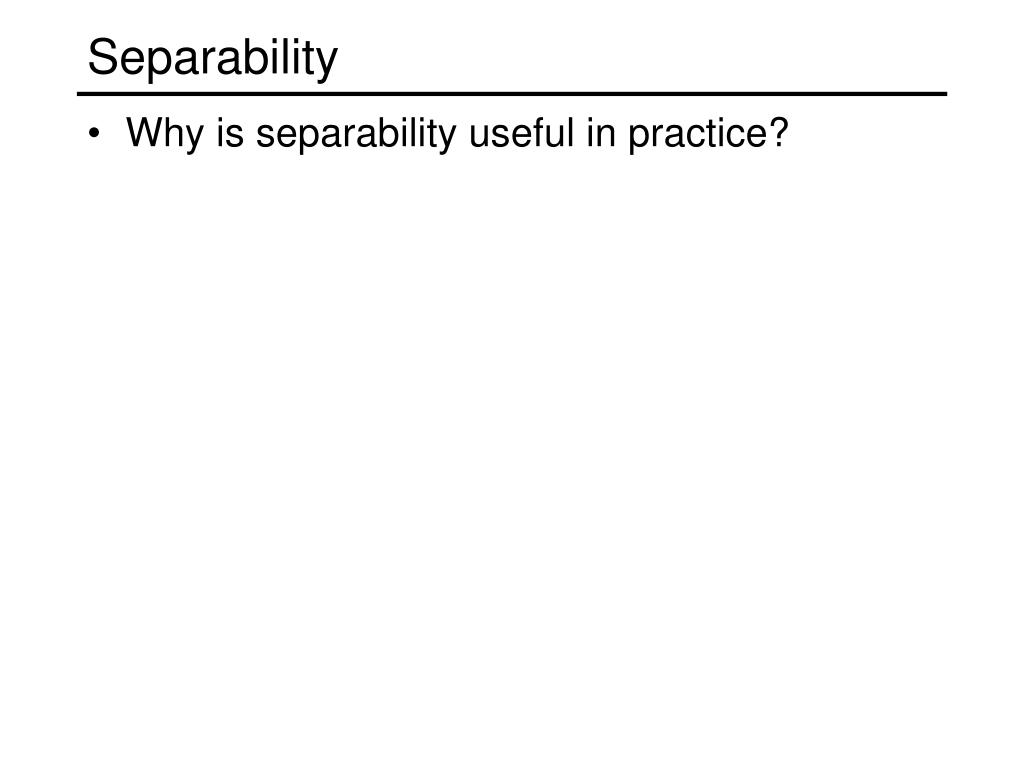 Separability

• Why is separability useful in practice?